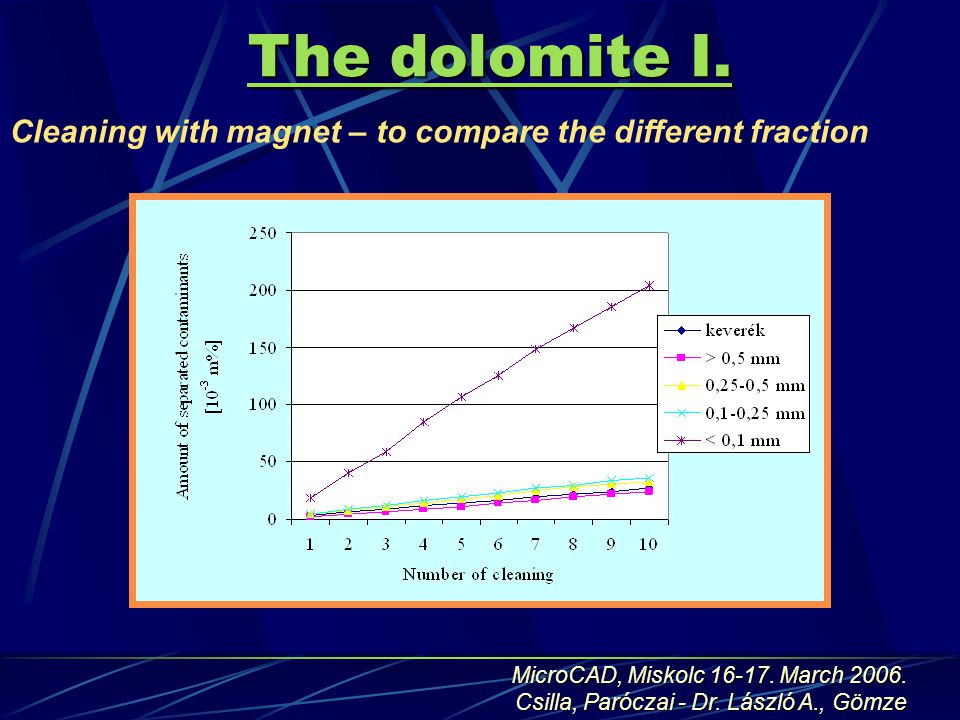 The dolomite I.

Cleaning with magnet – to compare the different fraction

Amount of separated contaminants [$10^{-3}$ m%]

250
200
150
100
50
0

1 2 3 4 5 6 7 8 9 10

Number of cleaning

keverék
> 0,5 mm
0,25-0,5 mm
0,1-0,25 mm
< 0,1 mm

MicroCAD, Miskolc 16-17. March 2006.
Csilla, Paróczai - Dr. László A., Gömze